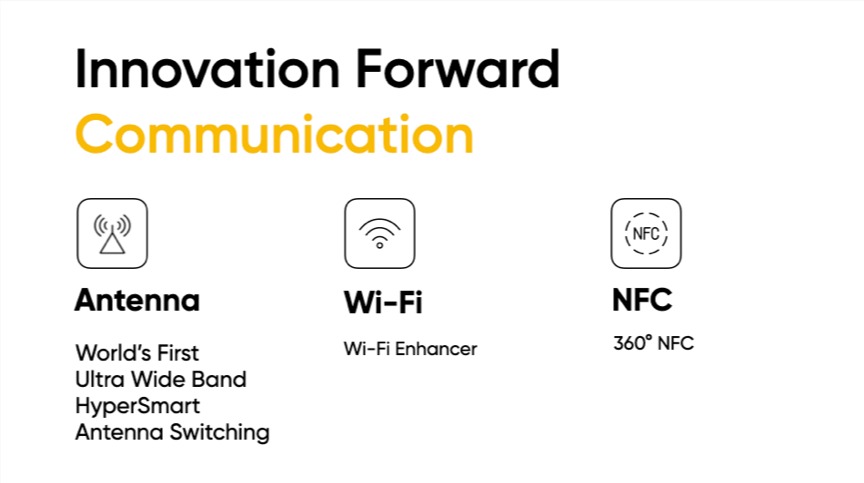 Innovation Forward
Communication

Antenna

World's First Ultra Wide Band HyperSmart Antenna Switching

Wi-Fi

Wi-Fi Enhancer

NFC

NFC

360° NFC